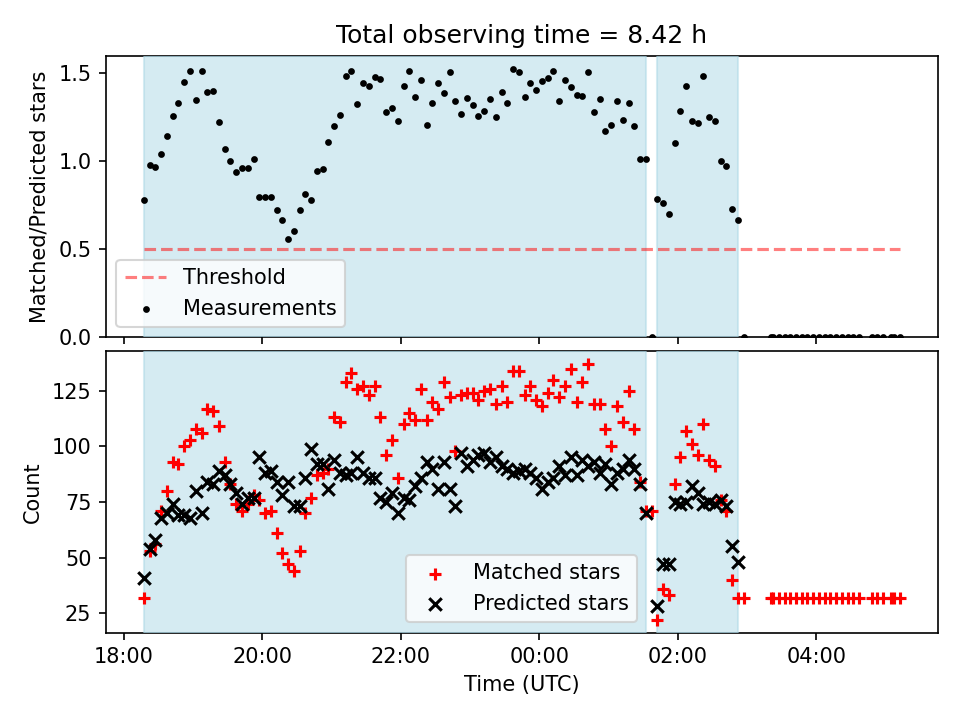 Total observing time = 8.42 h

Matched/Predicted stars

1.5
1.0
0.5
0.0

Threshold
Measurements

Count

125
100
75
50
25

Matched stars
Predicted stars

18:00
20:00
22:00
00:00
02:00
04:00

Time (UTC)